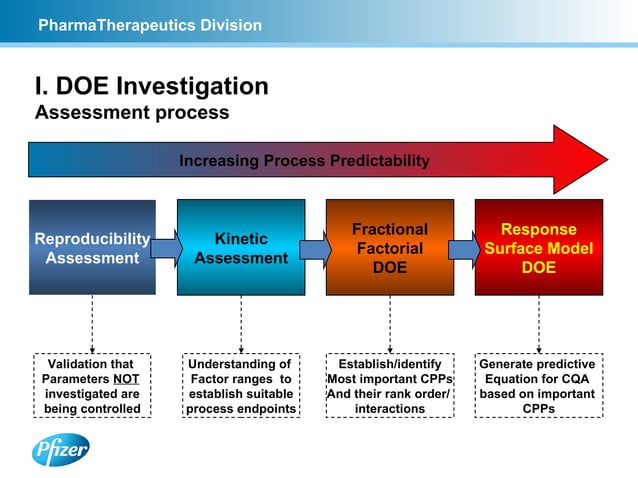 PharmaTherapeutics Division

I. DOE Investigation
Assessment process

Increasing Process Predictability

Reproducibility Assessment

Kinetic Assessment

Fractional Factorial DOE

Response Surface Model DOE

Validation that Parameters NOT investigated are being controlled

Understanding of Factor ranges to establish suitable process endpoints

Establish/identify Most important CPPs And their rank order/ interactions

Generate predictive Equation for CQA based on important CPPs

Pfizer